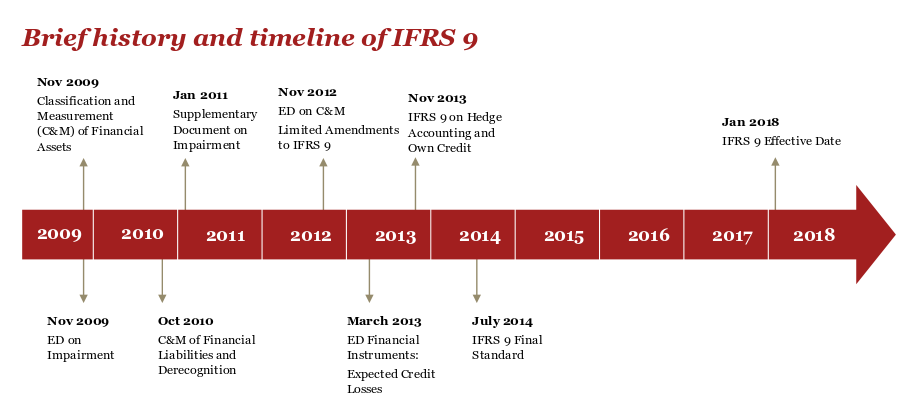 Brief history and timeline of IFRS 9

Nov 2009
Classification and Measurement (C&M) of Financial Assets

Jan 2011
Supplementary Document on Impairment

Nov 2012
ED on C&M
Limited Amendments to IFRS 9

Nov 2013
IFRS 9 on Hedge Accounting and Own Credit

Jan 2018
IFRS 9 Effective Date

2009 2010 2011 2012 2013 2014 2015 2016 2017 2018

Nov 2009
ED on Impairment

Oct 2010
C&M of Financial Liabilities and Derecognition

March 2013
ED Financial Instruments:
Expected Credit Losses

July 2014
IFRS 9 Final Standard